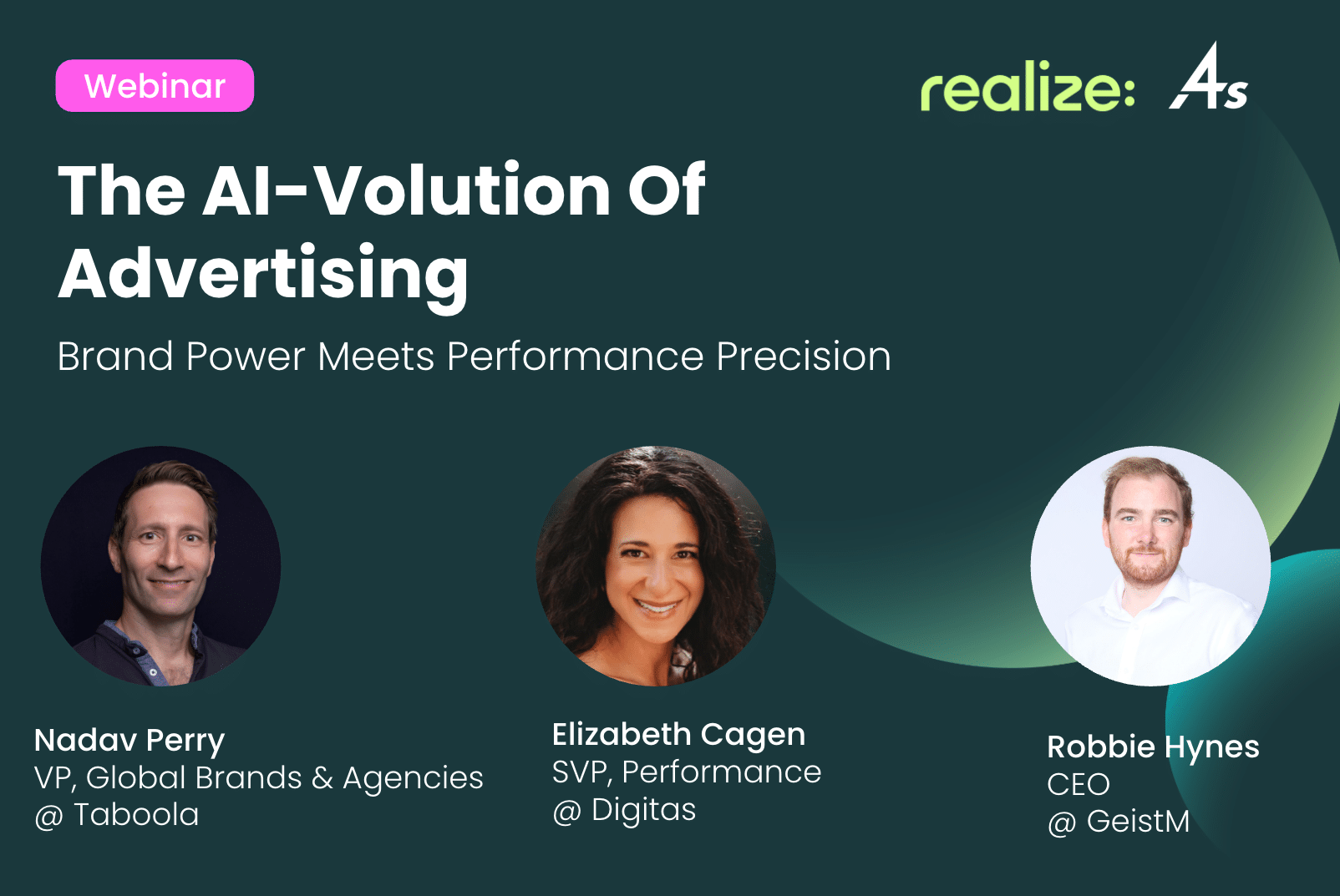 Webinar

realize: 4s

The AI-Volution Of Advertising

Brand Power Meets Performance Precision

Nadav Perry
VP, Global Brands & Agencies
@ Taboola

Elizabeth Cagen
SVP, Performance
@ Digitas

Robbie Hynes
CEO
@ GeistM